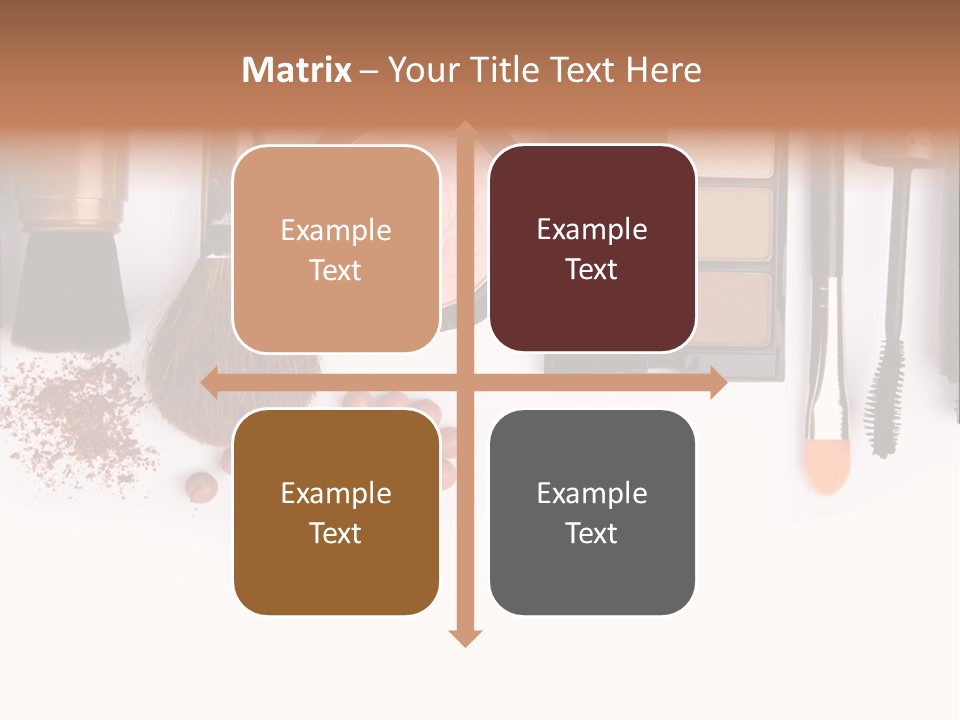 Matrix – Your Title Text Here

Example Text

Example Text

Example Text

Example Text